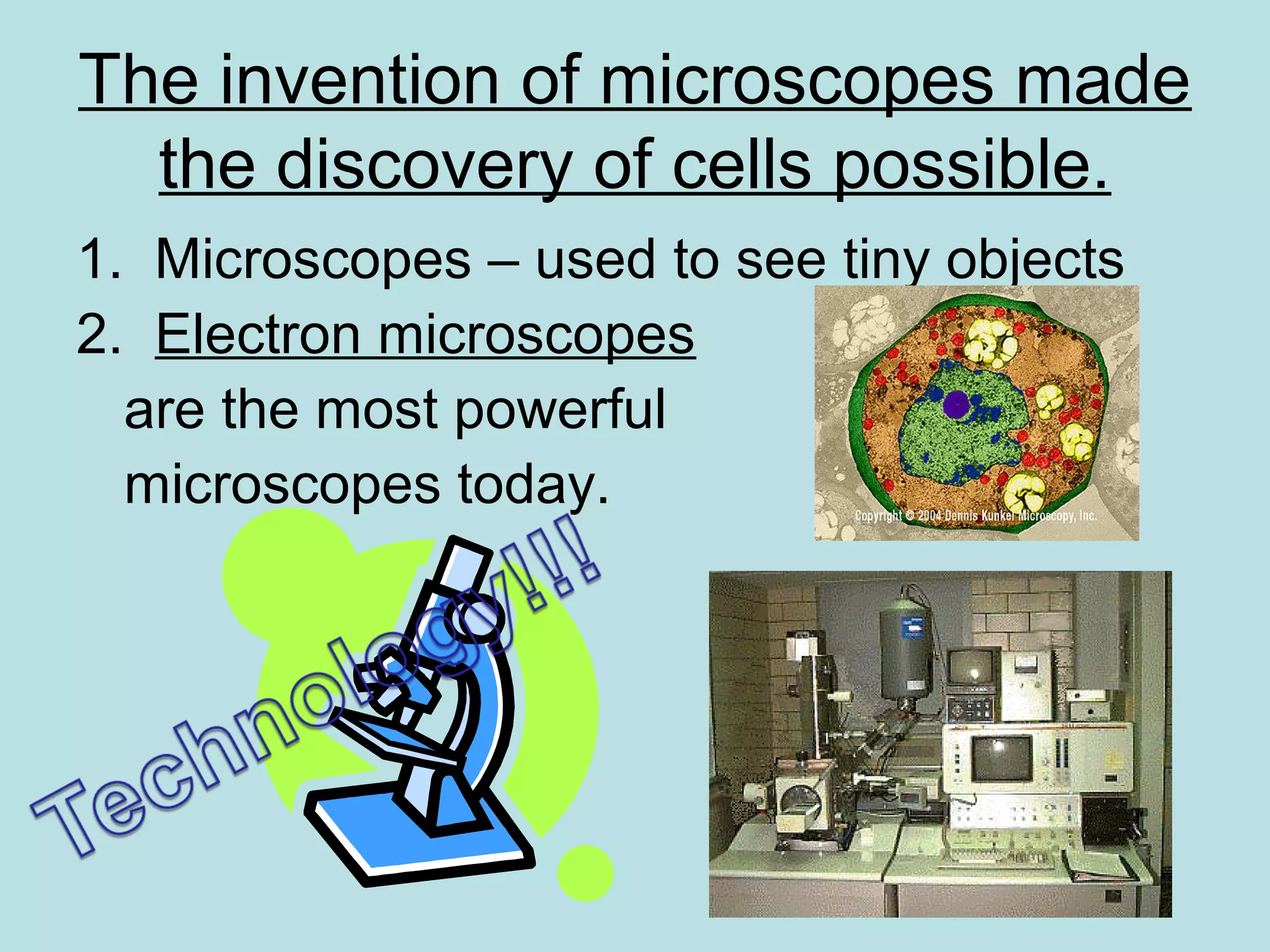 The invention of microscopes made the discovery of cells possible.

1. Microscopes – used to see tiny objects
2. Electron microscopes are the most powerful microscopes today.

Copyright © 2004 Dennis Kunkel Microscopy, Inc.

Technology!!!